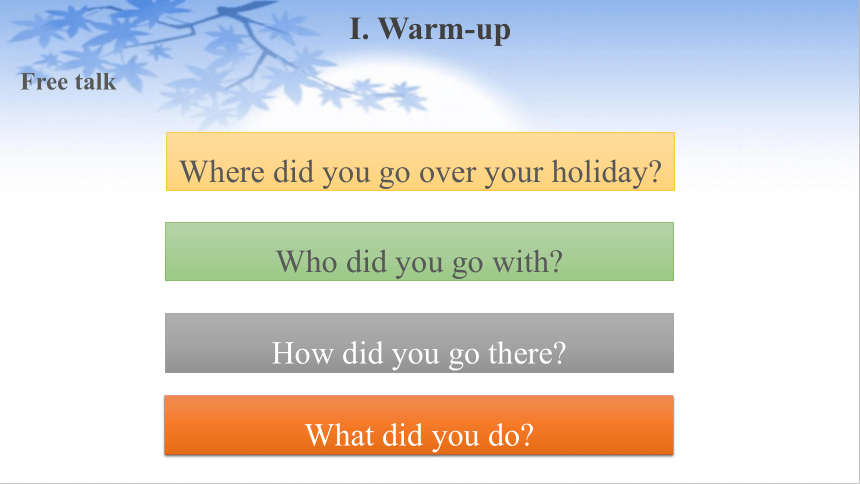 I. Warm-up

Free talk

Where did you go over your holiday?

Who did you go with?

How did you go there?

What did you do?